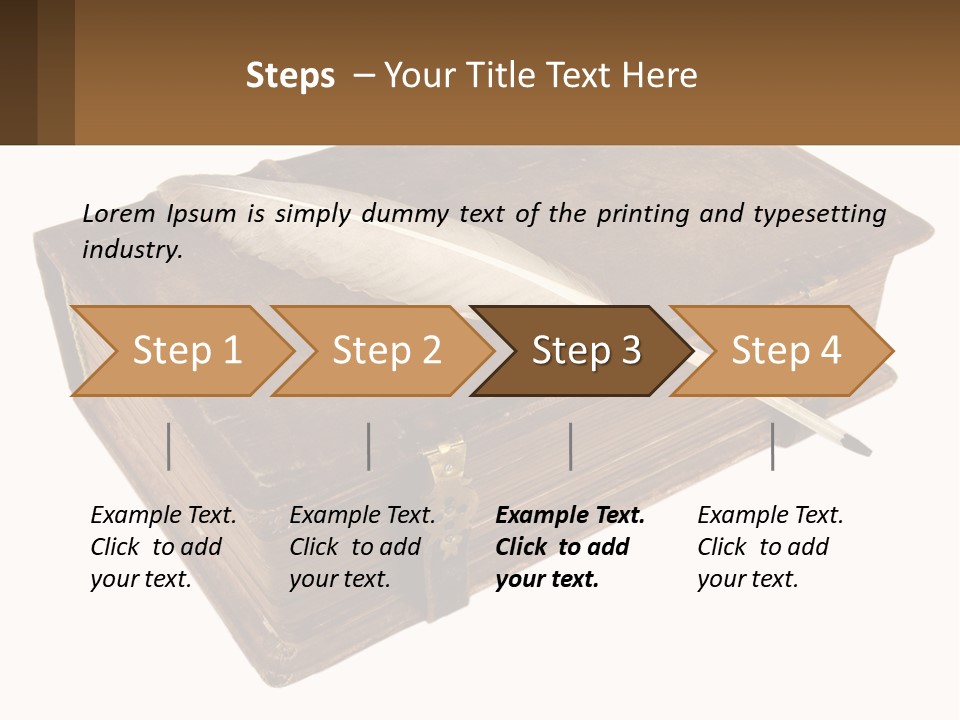 Steps – Your Title Text Here

Lorem Ipsum is simply dummy text of the printing and typesetting industry.

Step 1

Step 2

Step 3

Step 4

Example Text. Click to add your text.

Example Text. Click to add your text.

Example Text. Click to add your text.

Example Text. Click to add your text.